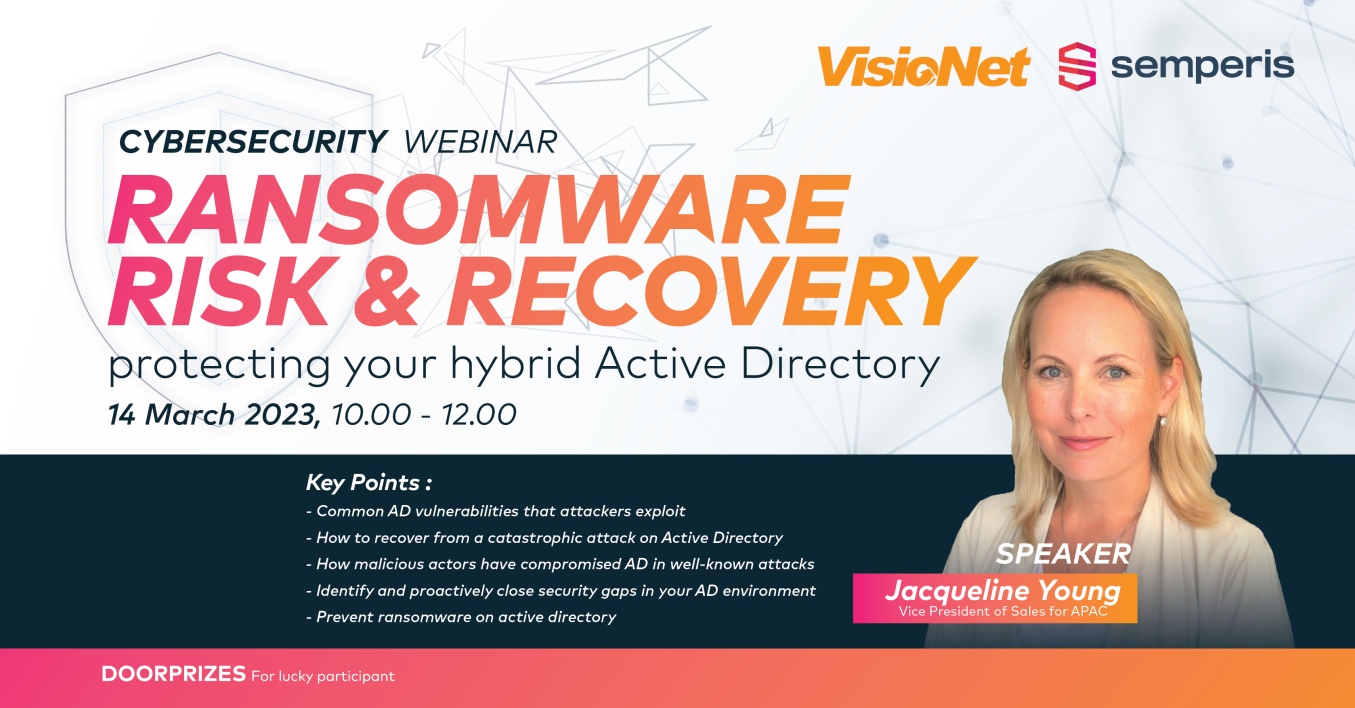 VisioNet semperis

CYBERSECURITY WEBINAR

RANSOMWARE RISK & RECOVERY

protecting your hybrid Active Directory

14 March 2023, 10.00 - 12.00

Key Points :

- Common AD vulnerabilities that attackers exploit
- How to recover from a catastrophic attack on Active Directory
- How malicious actors have compromised AD in well-known attacks
- Identify and proactively close security gaps in your AD environment
- Prevent ransomware on active directory

SPEAKER

Jacqueline Young
Vice President of Sales for APAC

DOORPRIZES For lucky participant